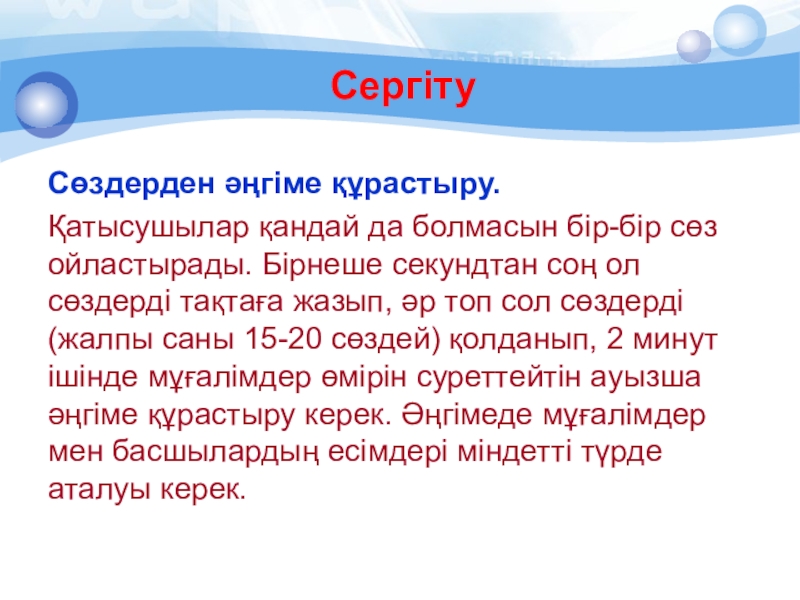 Сергіту

Сөздерден әңгіме құрастыру.

Қатысушылар қандай да болмасын бір-бір сөз ойластырады. Бірнеше секундтан соң ол сөздерді тақтаға жазып, әр топ сол сөздерді (жалпы саны 15-20 сөздей) қолданып, 2 минут ішінде мұғалімдер өмірін суреттейтін ауызша әңгіме құрастыру керек. Әңгімеде мұғалімдер мен басшылардың есімдері міндетті түрде аталуы керек.